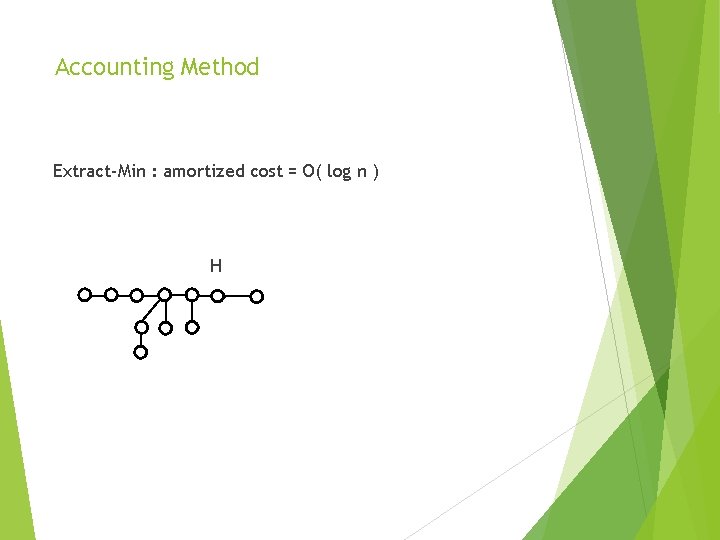 Accounting Method

Extract-Min : amortized cost = O( log n )

H